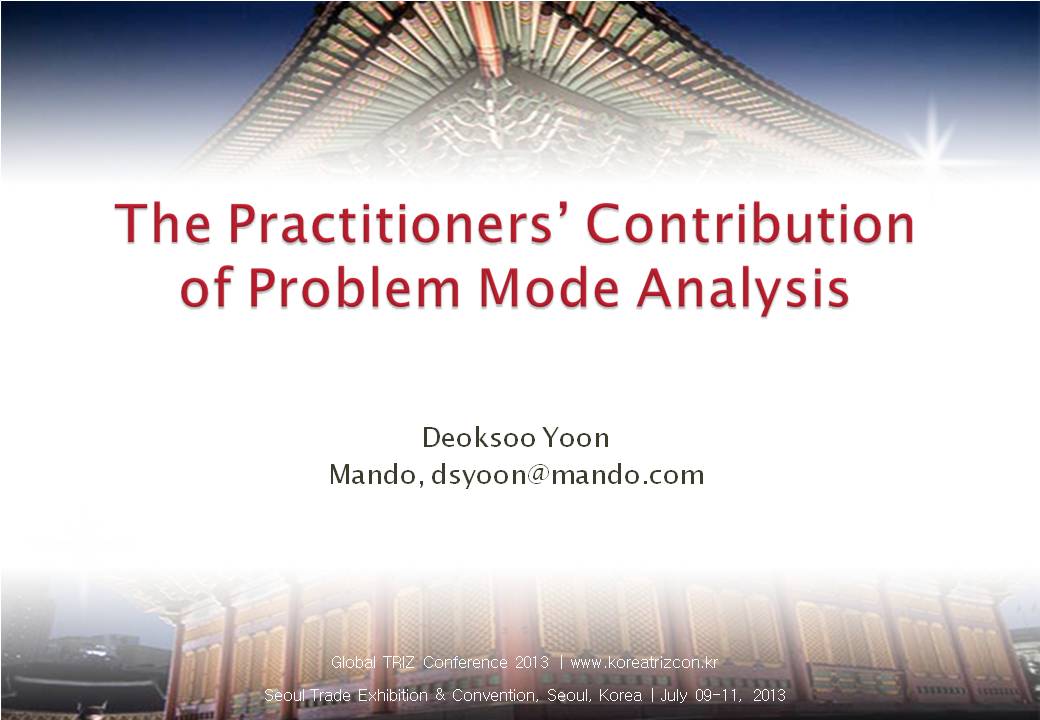 The Practitioners' Contribution of Problem Mode Analysis

Deoksoo Yoon
Mando, dsyoon@mando.com

Global TRIZ Conference 2013 | www.koreatrizcon.kr
Seoul Trade Exhibition & Convention, Seoul, Korea | July 09-11, 2013